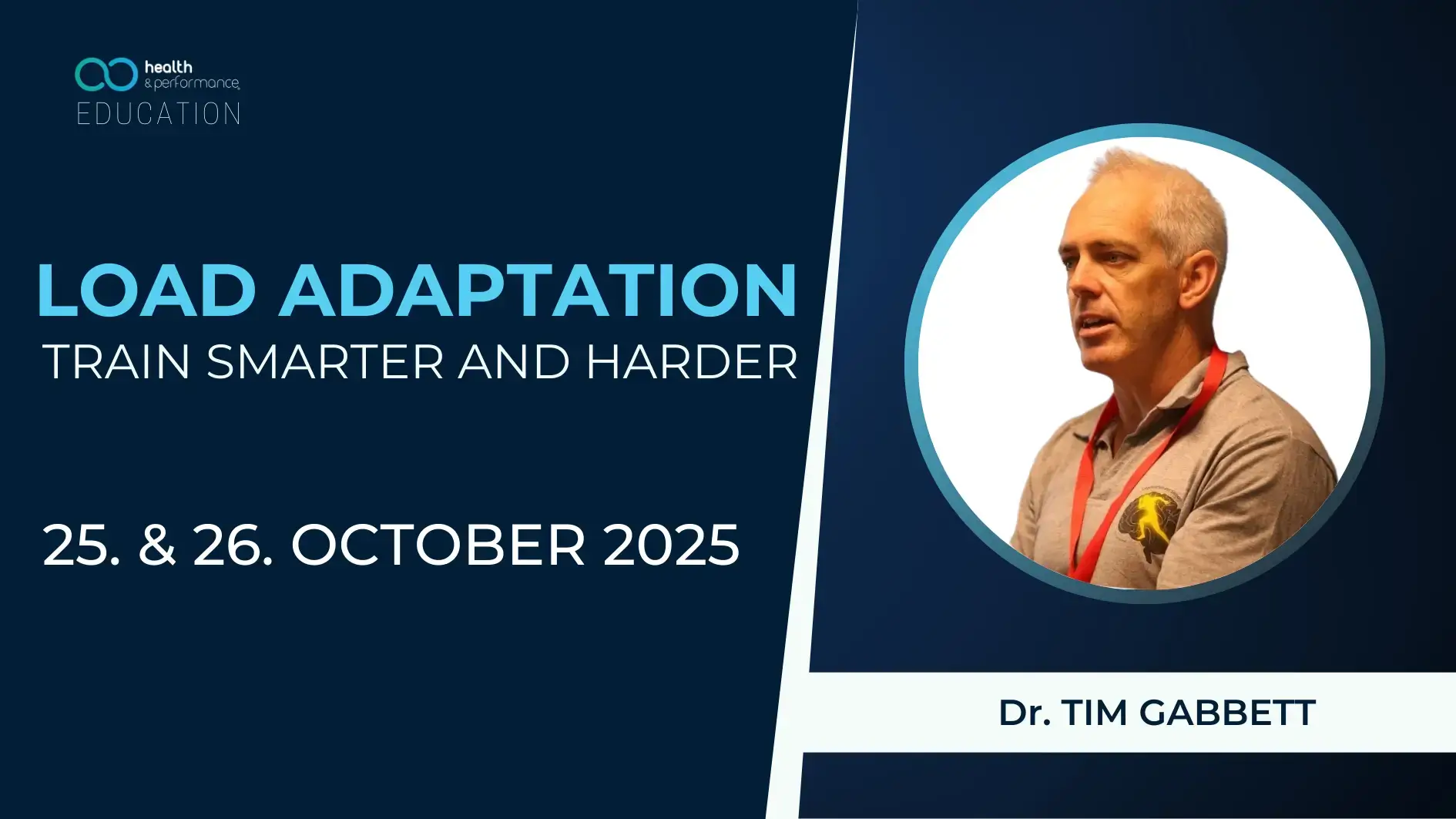 health
& performance
EDUCATION

LOAD ADAPTATION
TRAIN SMARTER AND HARDER

25. & 26. OCTOBER 2025

Dr. TIM GABBETT